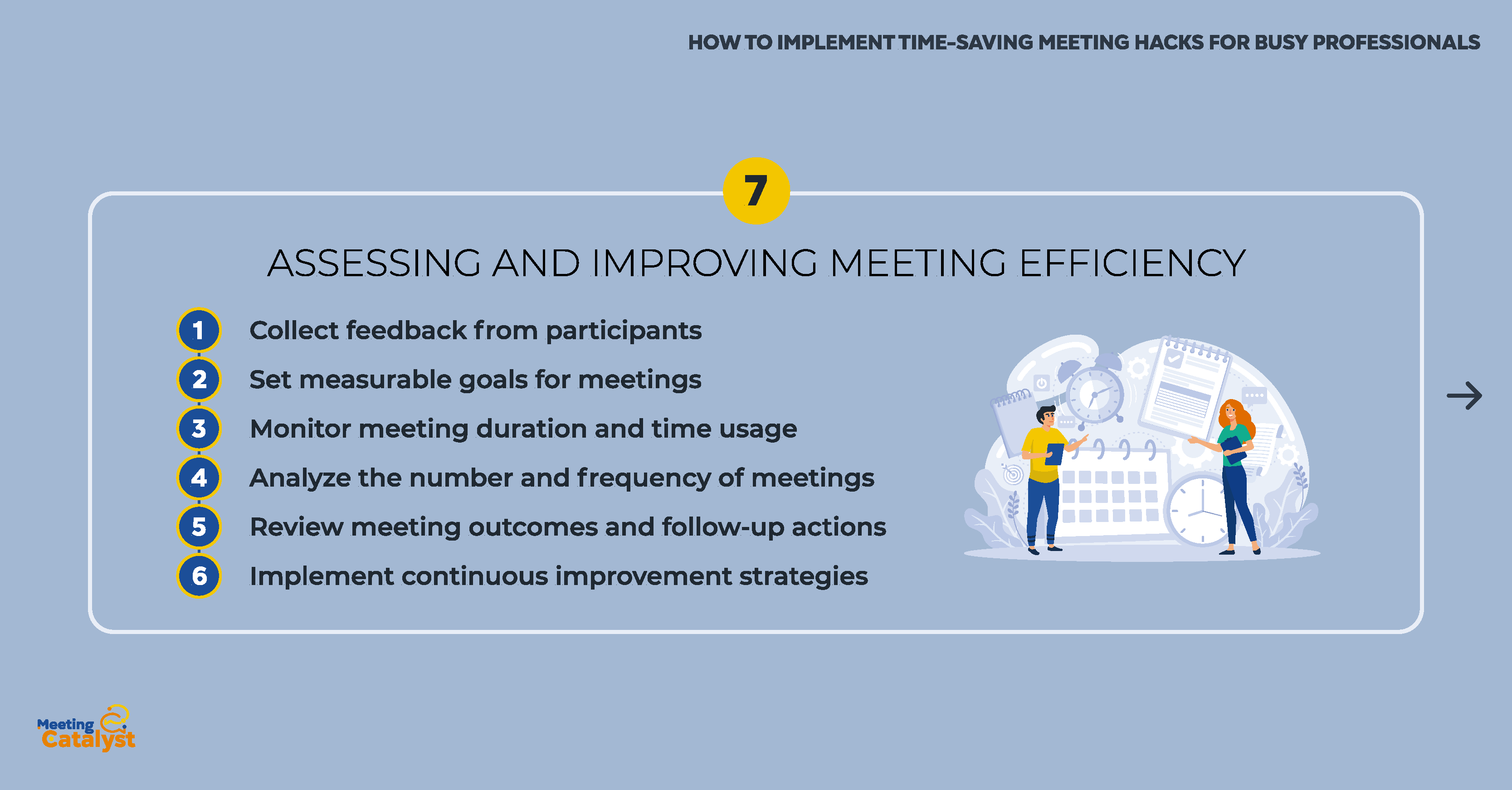 HOW TO IMPLEMENT TIME-SAVING MEETING HACKS FOR BUSY PROFESSIONALS

7

ASSESSING AND IMPROVING MEETING EFFICIENCY

1 Collect feedback from participants
2 Set measurable goals for meetings
3 Monitor meeting duration and time usage
4 Analyze the number and frequency of meetings
5 Review meeting outcomes and follow-up actions
6 Implement continuous improvement strategies

Meeting Catalyst